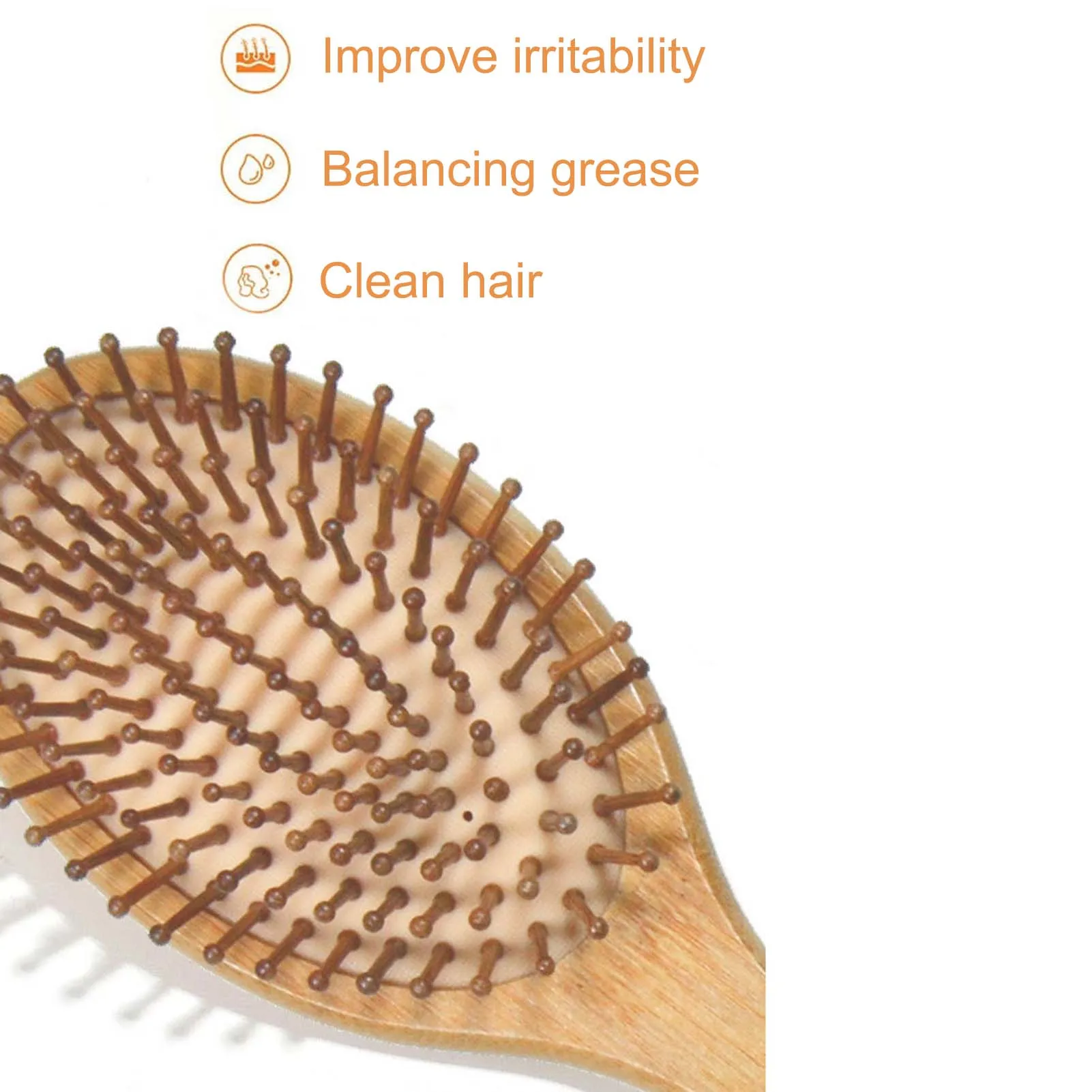 Improve irritability

Balancing grease

Clean hair